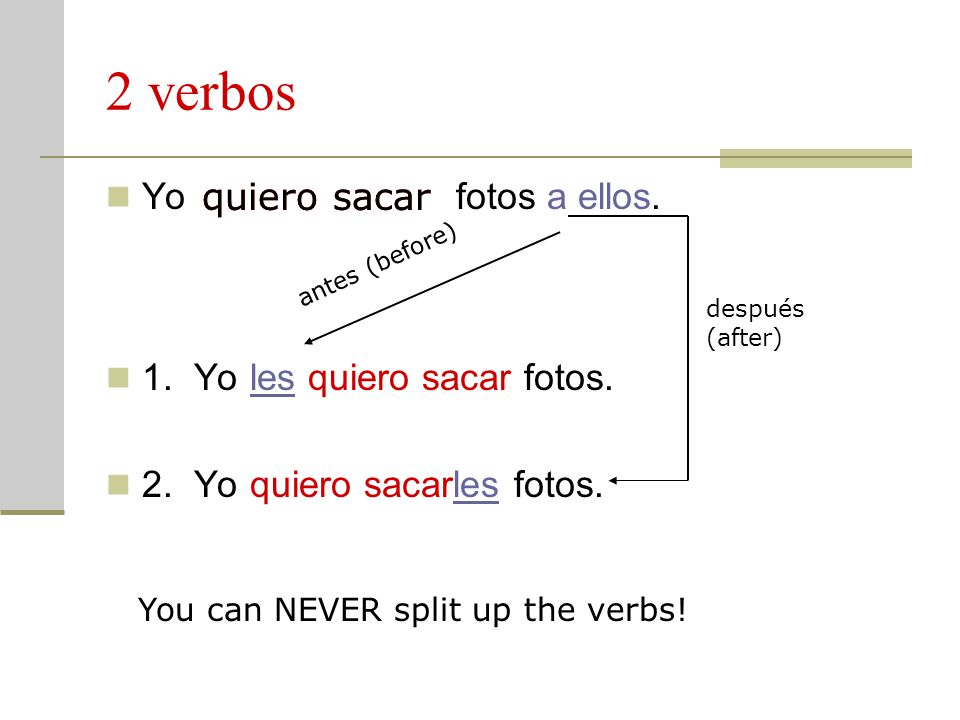 2 verbos

Yo quiero sacar fotos a ellos.

antes (before)

después (after)

1. Yo les quiero sacar fotos.

2. Yo quiero sacarles fotos.

You can NEVER split up the verbs!